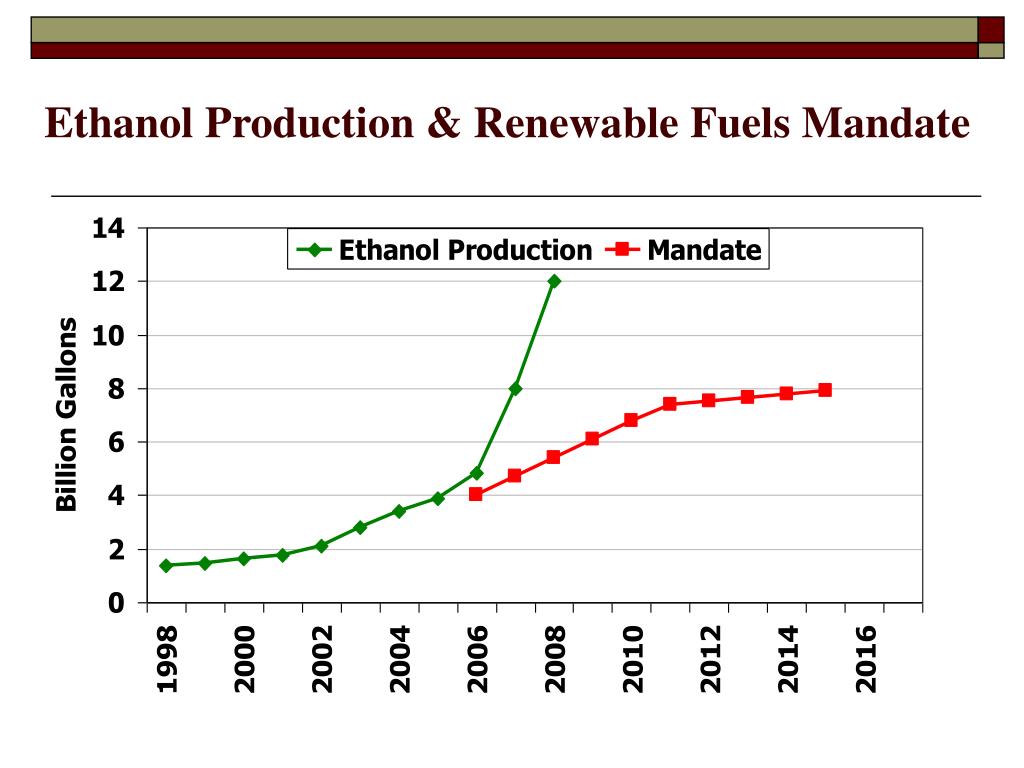 Ethanol Production & Renewable Fuels Mandate

Ethanol Production
Mandate

Billion Gallons

14
12
10
8
6
4
2
0

1998
2000
2002
2004
2006
2008
2010
2012
2014
2016